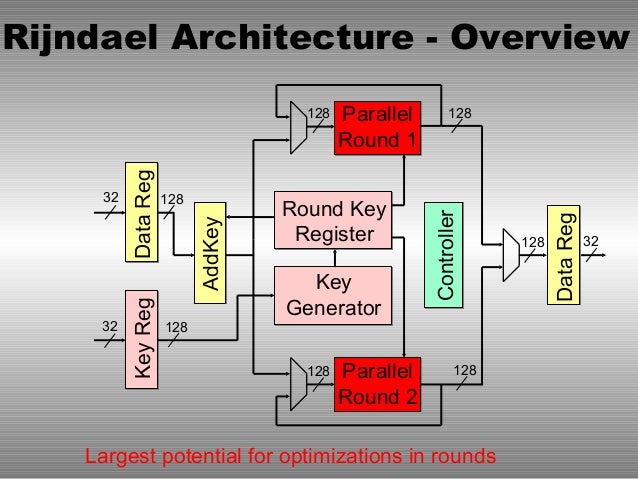 Rijndael Architecture - Overview

128

Parallel Round 1

128

32

Data Reg

128

AddKey

Round Key Register

Controller

128

Data Reg

32

Key Generator

32

Key Reg

128

128

Parallel Round 2

128

Largest potential for optimizations in rounds